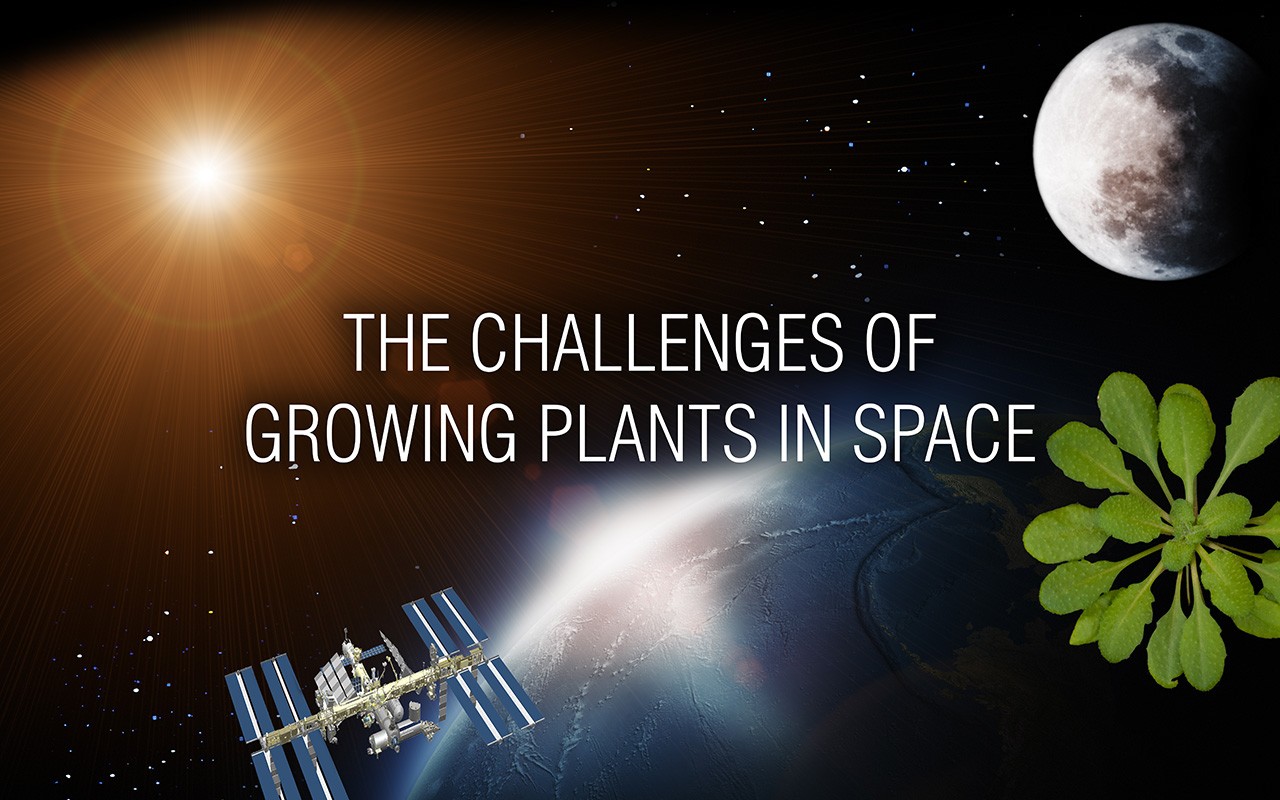 THE CHALLENGES OF GROWING PLANTS IN SPACE